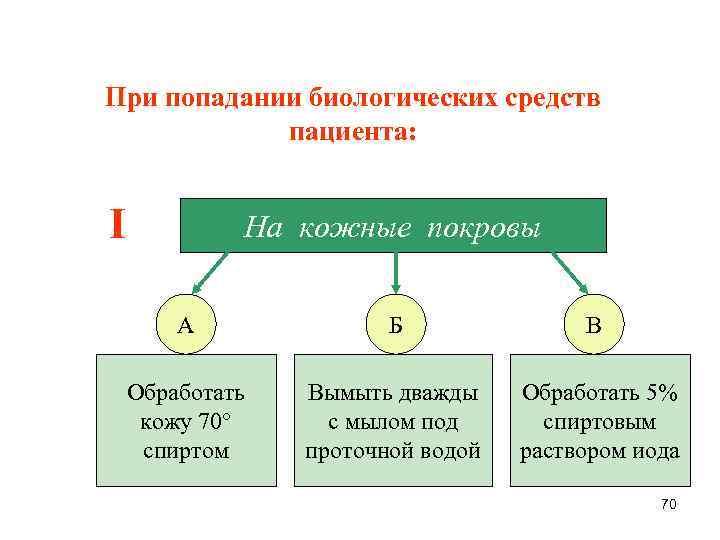 При попадании биологических средств пациента:

I

На кожные покровы

А

Б

В

Обработать кожу 70° спиртом

Вымыть дважды с мылом под проточной водой

Обработать 5% спиртовым раствором иода

70